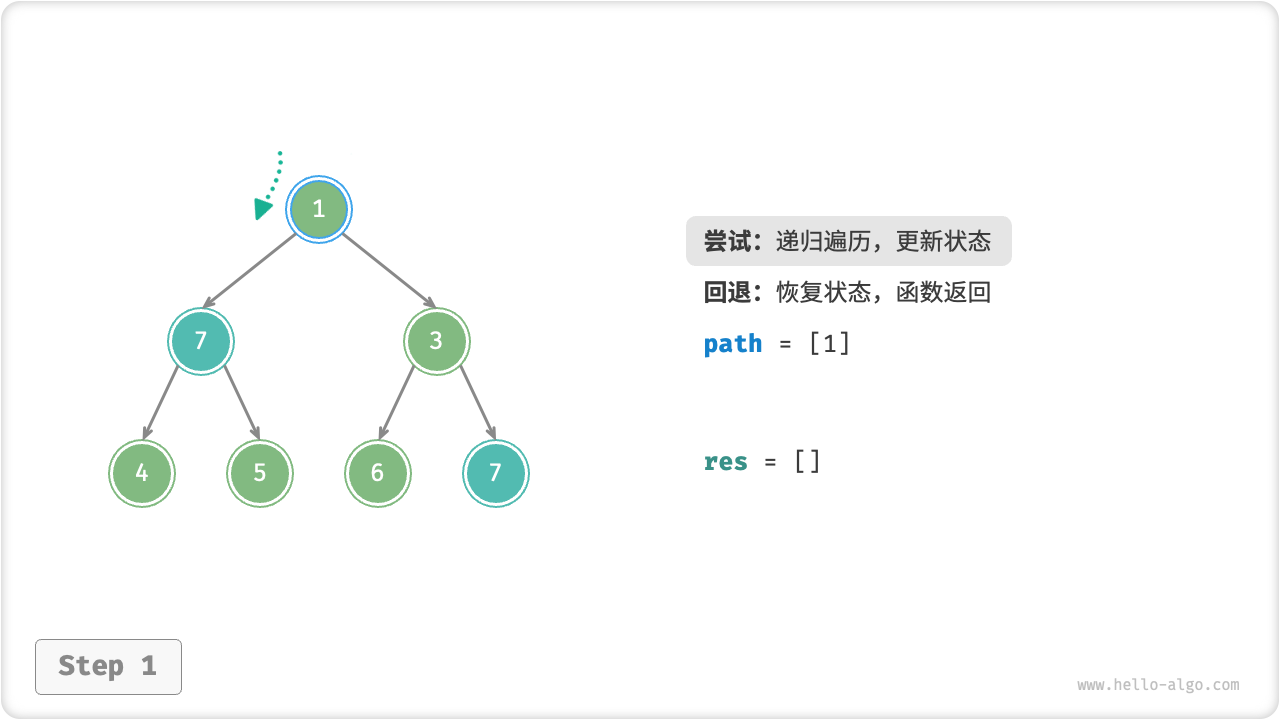 1

7

3

4

5

6

7

尝试：递归遍历，更新状态

回退：恢复状态，函数返回

path = [1]

res = []

Step 1

www.hello-algo.com